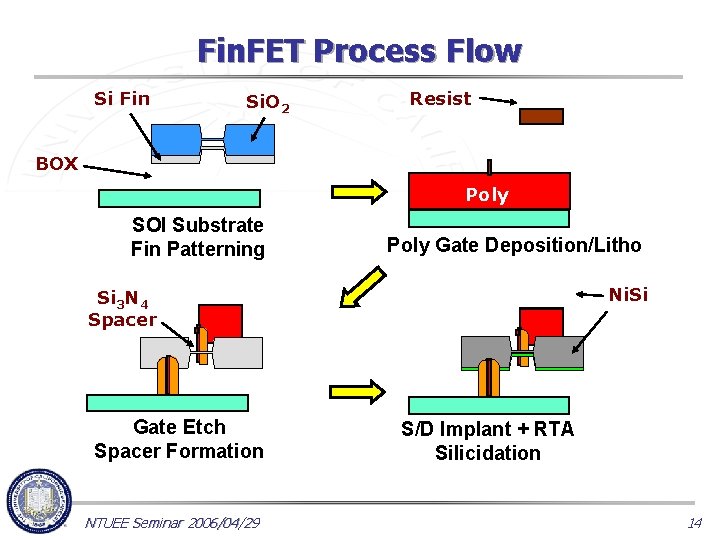 FinFET Process Flow

Si Fin

$SiO_2$

BOX

SOI Substrate Fin Patterning

Resist

Poly

Poly Gate Deposition/Litho

$Si_3N_4$ Spacer

Gate Etch Spacer Formation

NiSi

S/D Implant + RTA Silicidation

NTUEE Seminar 2006/04/29

14